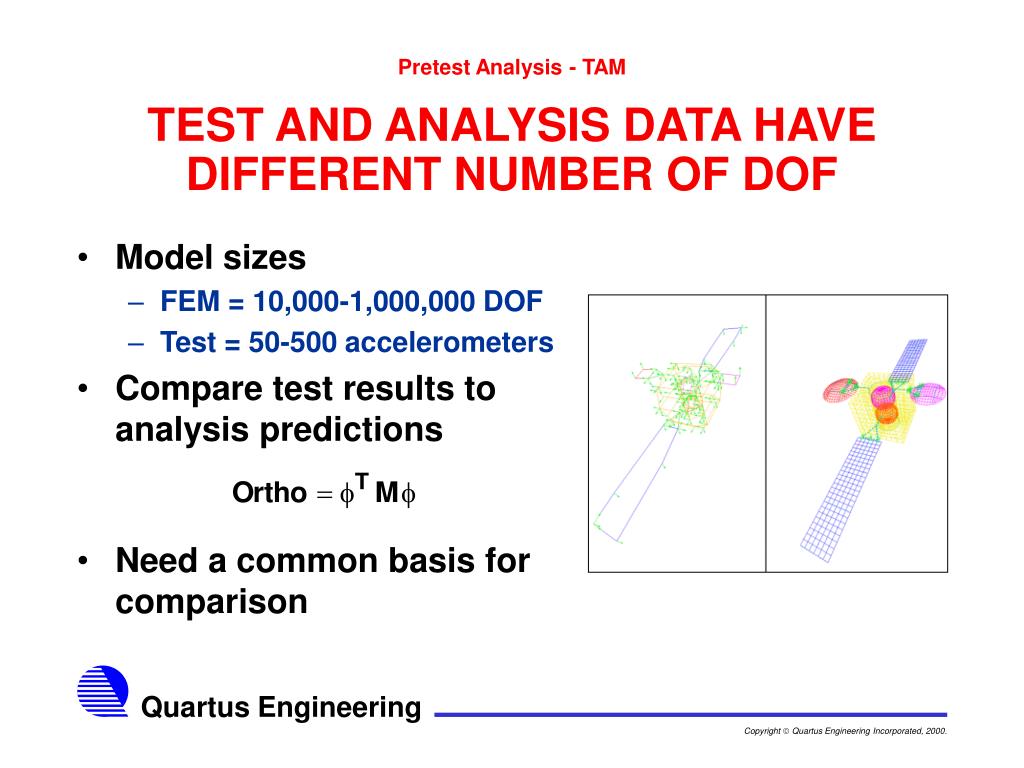 Pretest Analysis - TAM

TEST AND ANALYSIS DATA HAVE DIFFERENT NUMBER OF DOF

• Model sizes
– FEM = 10,000-1,000,000 DOF
– Test = 50-500 accelerometers
• Compare test results to analysis predictions

$\text{Ortho} = \phi^T M \phi$

• Need a common basis for comparison

Quartus Engineering

Copyright © Quartus Engineering Incorporated, 2000.